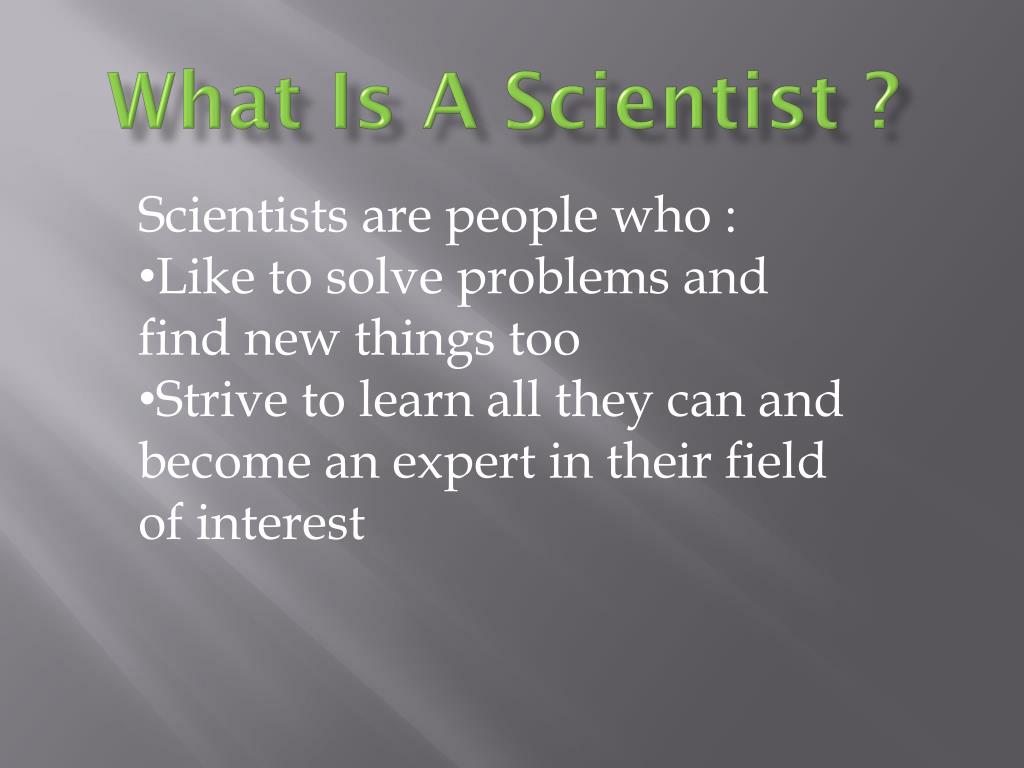 What Is A Scientist ?

Scientists are people who :
•Like to solve problems and find new things too
•Strive to learn all they can and become an expert in their field of interest